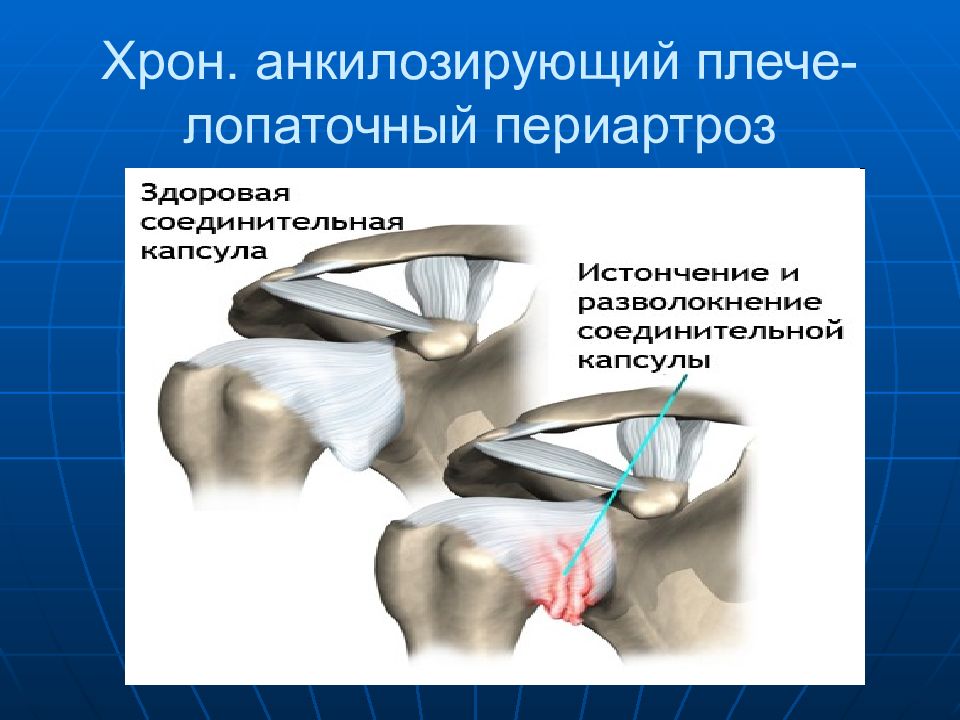 Хрон. анкилозирующий плече-лопаточный периартроз

Здоровая соединительная капсула

Истончение и разволокнение соединительной капсулы